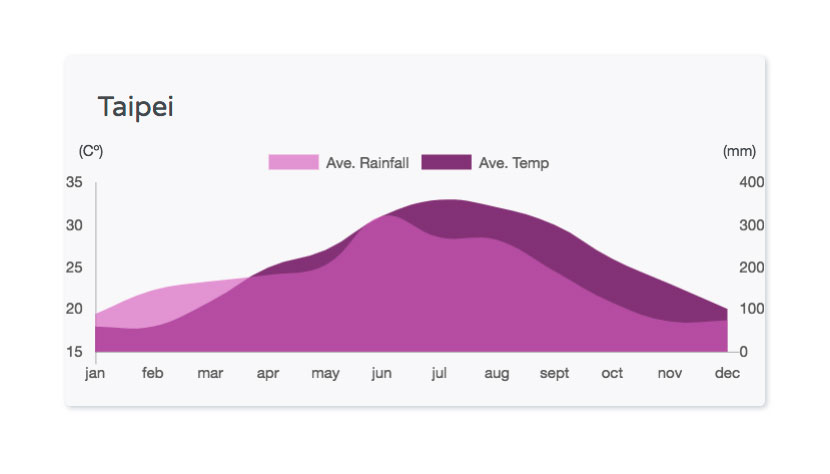 Taipei

(Cº)

Ave. Rainfall Ave. Temp

(mm)

35
30
25
20
15

400
300
200
100
0

jan feb mar apr may jun jul aug sept oct nov dec